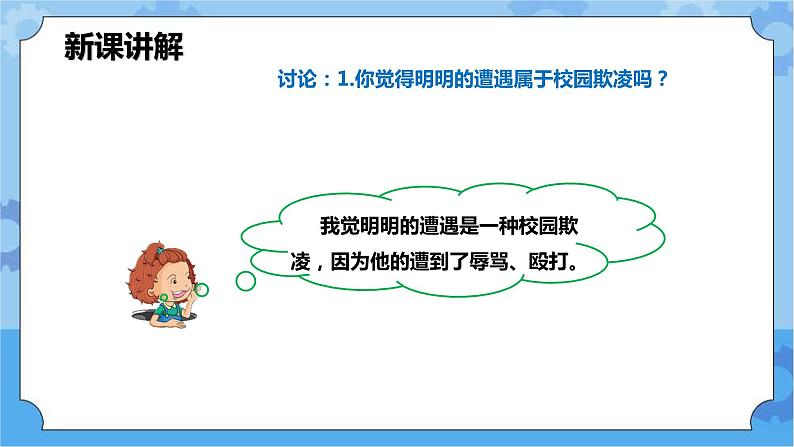 新课讲解

讨论：1.你觉得明明的遭遇属于校园欺凌吗？

我觉明明的遭遇是一种校园欺凌，因为他的遭到了辱骂、殴打。